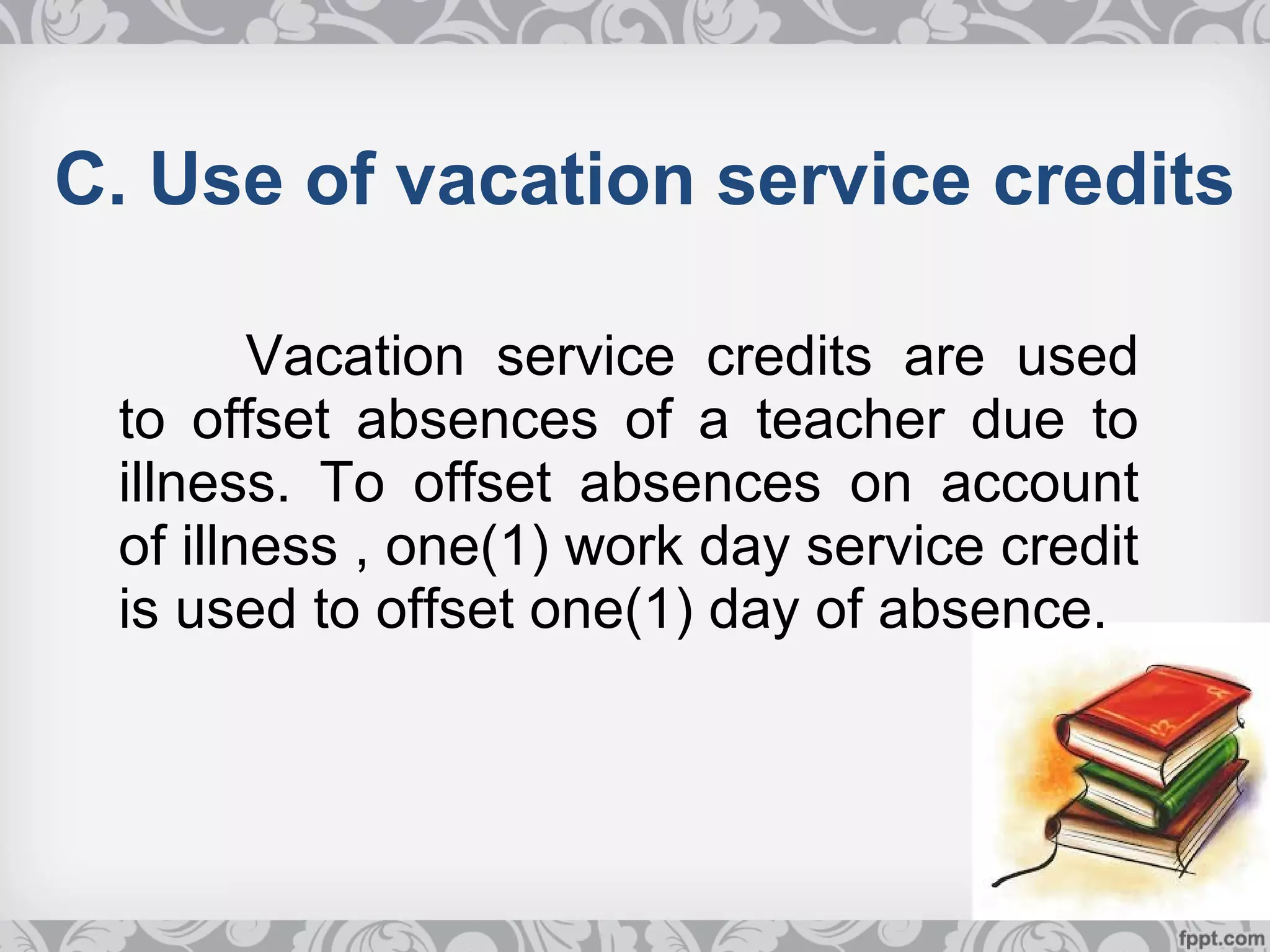 C. Use of vacation service credits

Vacation service credits are used to offset absences of a teacher due to illness. To offset absences on account of illness , one(1) work day service credit is used to offset one(1) day of absence.

fppt.com